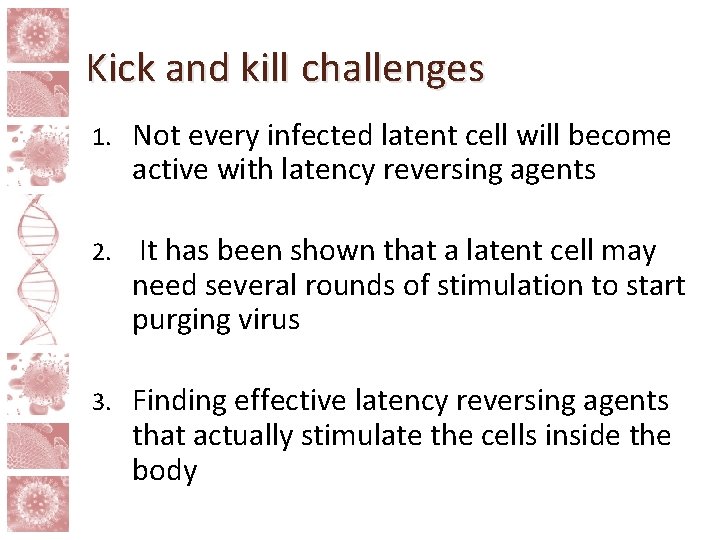 Kick and kill challenges

1. Not every infected latent cell will become active with latency reversing agents

2. It has been shown that a latent cell may need several rounds of stimulation to start purging virus

3. Finding effective latency reversing agents that actually stimulate the cells inside the body